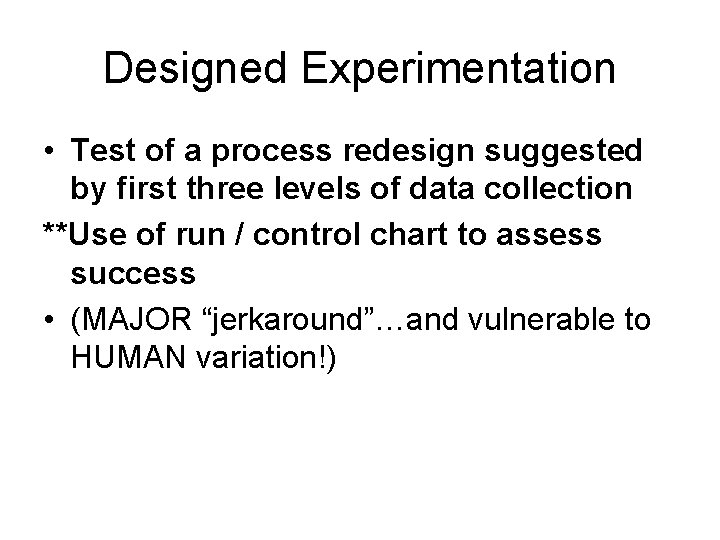 Designed Experimentation

• Test of a process redesign suggested by first three levels of data collection

**Use of run / control chart to assess success

• (MAJOR “jerkaround”…and vulnerable to HUMAN variation!)